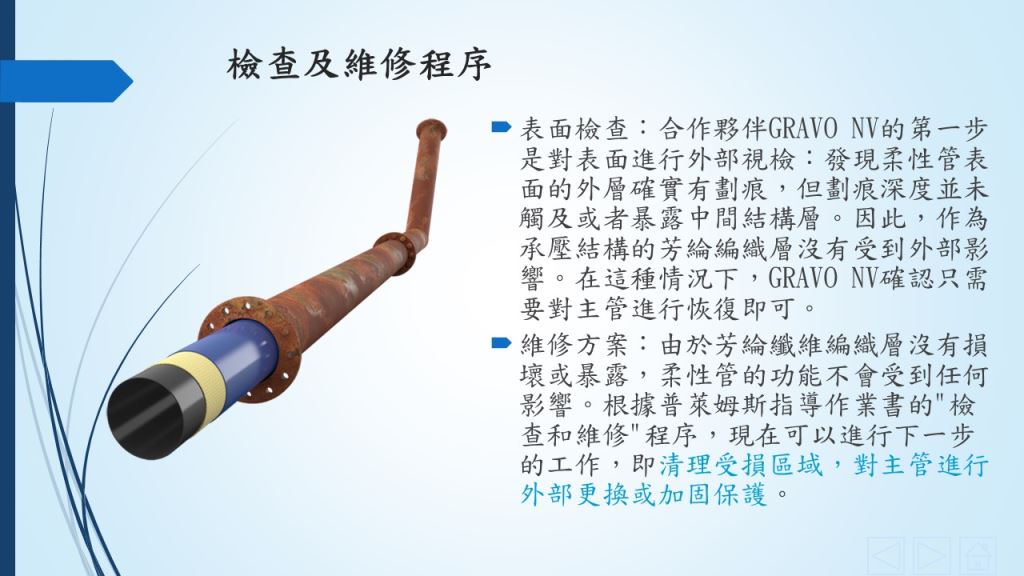 檢查及維修程序

表面檢查：合作夥伴GRAVO NV的第一步是對表面進行外部視檢：發現柔性管表面的外層確實有劃痕，但劃痕深度並未觸及或者暴露中間結構層。因此，作為承壓結構的芳綸編織層沒有受到外部影響。在這種情況下，GRAVO NV確認只需要對主管進行恢復即可。

維修方案：由於芳綸纖維編織層沒有損壞或暴露，柔性管的功能不會受到任何影響。根據普萊姆斯指導作業書的"檢查和維修"程序，現在可以進行下一步的工作，即清理受損區域，對主管進行外部更換或加固保護。